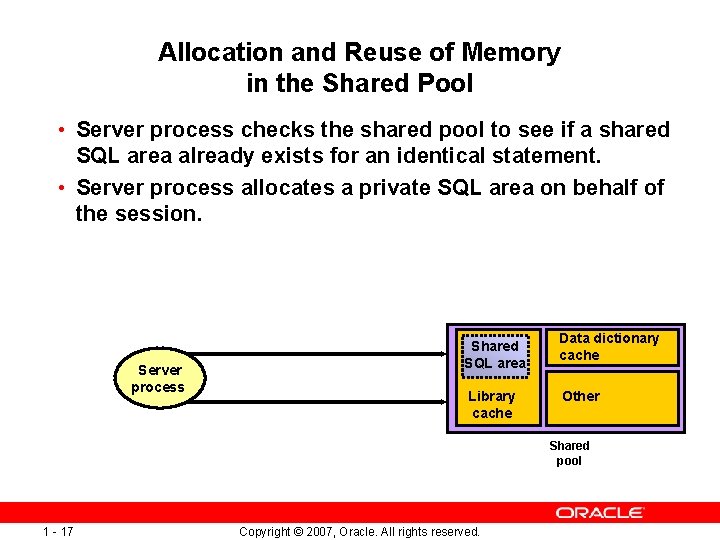 Allocation and Reuse of Memory in the Shared Pool

• Server process checks the shared pool to see if a shared SQL area already exists for an identical statement.

• Server process allocates a private SQL area on behalf of the session.

Server process

Shared SQL area

Library cache

Data dictionary cache

Other

Shared pool

ORACLE

1 - 17

Copyright © 2007, Oracle. All rights reserved.